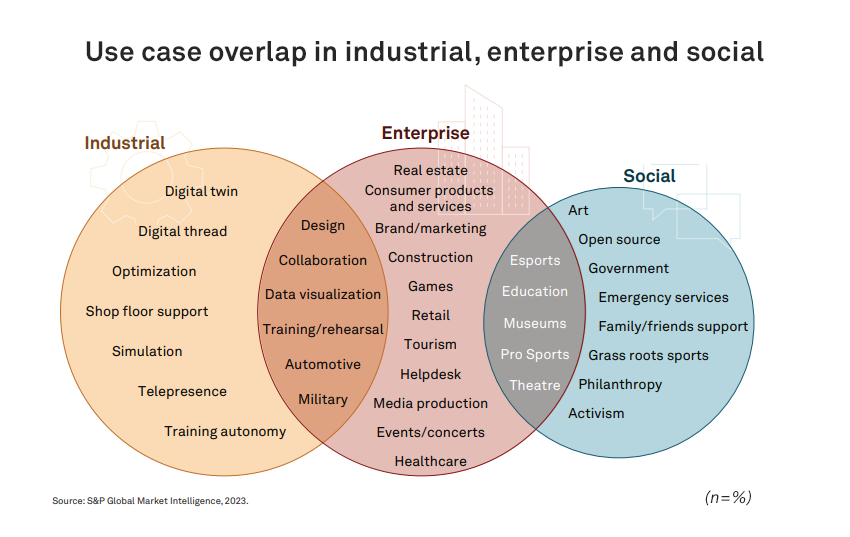 Use case overlap in industrial, enterprise and social

Industrial

Digital twin

Digital thread

Optimization

Shop floor support

Simulation

Telepresence

Training autonomy

Design

Collaboration

Data visualization

Training/rehearsal

Automotive

Military

Enterprise

Real estate

Consumer products and services

Brand/marketing

Construction

Games

Retail

Tourism

Helpdesk

Media production

Events/concerts

Healthcare

Esports

Education

Museums

Pro Sports

Theatre

Social

Art

Open source

Government

Emergency services

Family/friends support

Grass roots sports

Philanthropy

Activism

Source: S&P Global Market Intelligence, 2023.

(n=%)